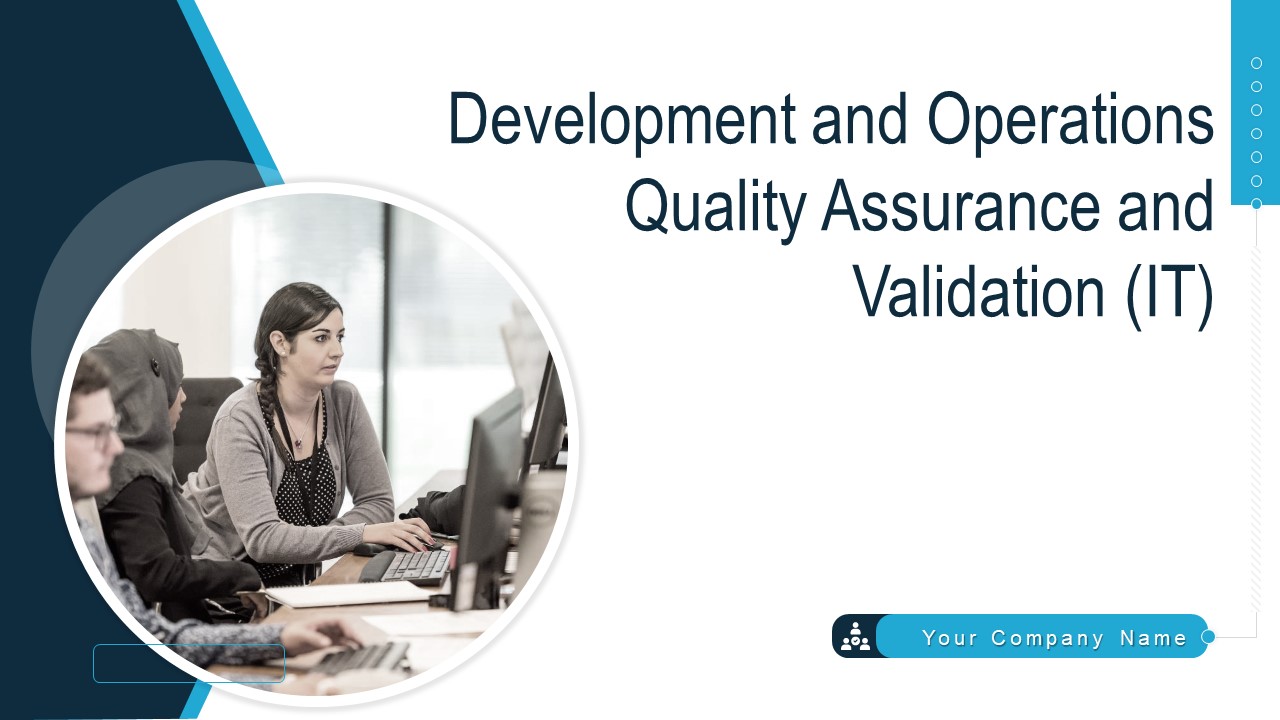 Development and Operations Quality Assurance and Validation (IT)

Your Company Name